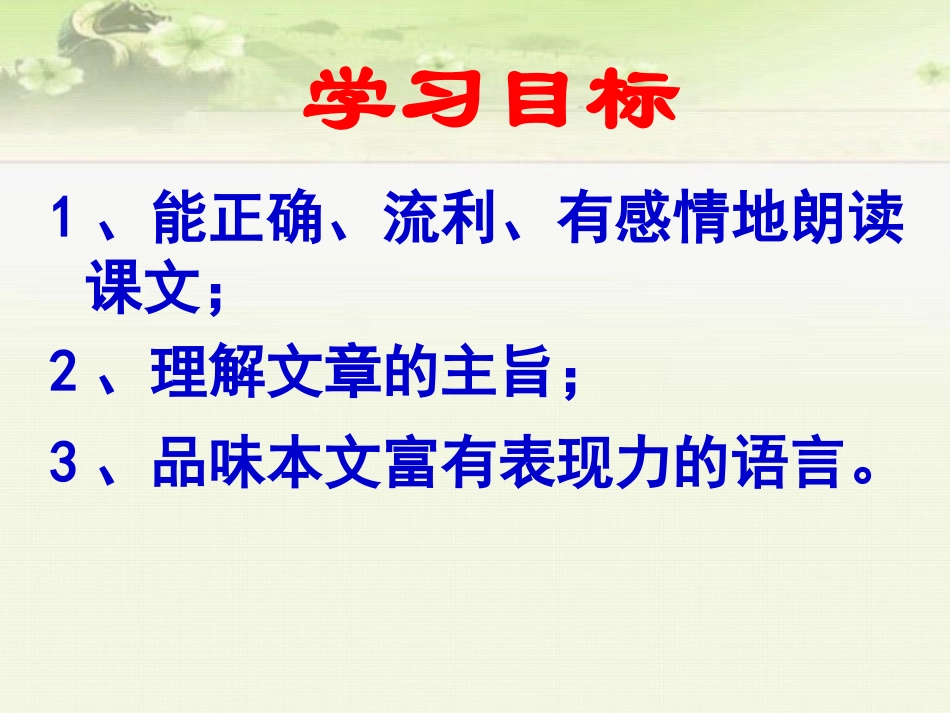 学习目标

1、能正确、流利、有感情地朗读课文；

2、理解文章的主旨；

3、品味本文富有表现力的语言。